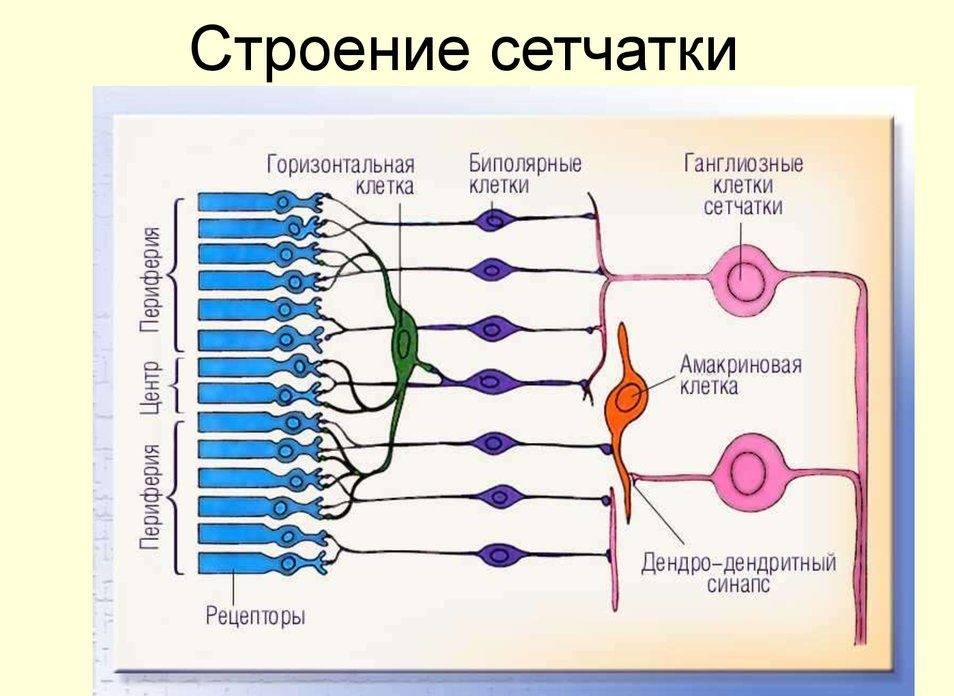 Строение сетчатки

Горизонтальная клетка

Биполярные клетки

Ганглиозные клетки сетчатки

Периферия

Центр

Периферия

Амакриновая клетка

Дендро–дендритный синапс

Рецепторы